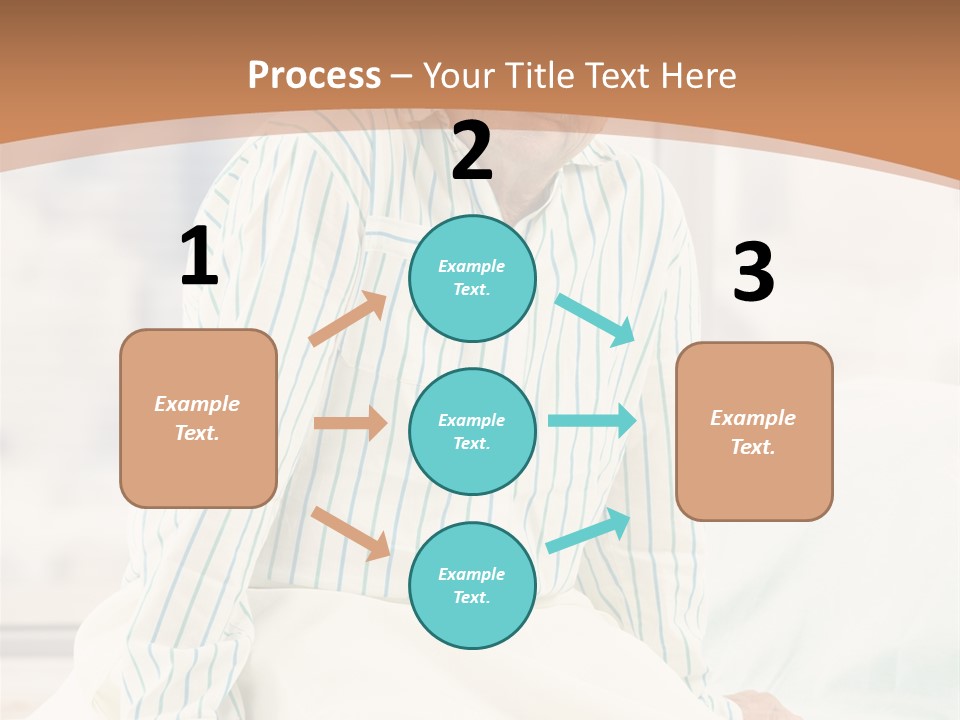 Process – Your Title Text Here

1

Example Text.

2

Example Text.

Example Text.

Example Text.

3

Example Text.